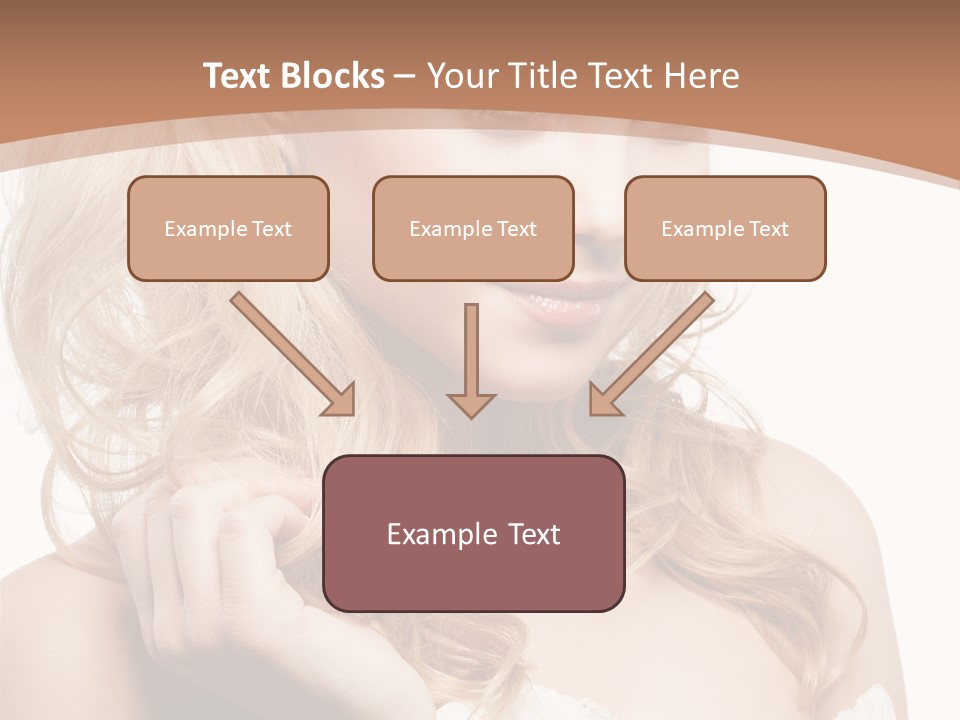 Text Blocks – Your Title Text Here

Example Text

Example Text

Example Text

Example Text